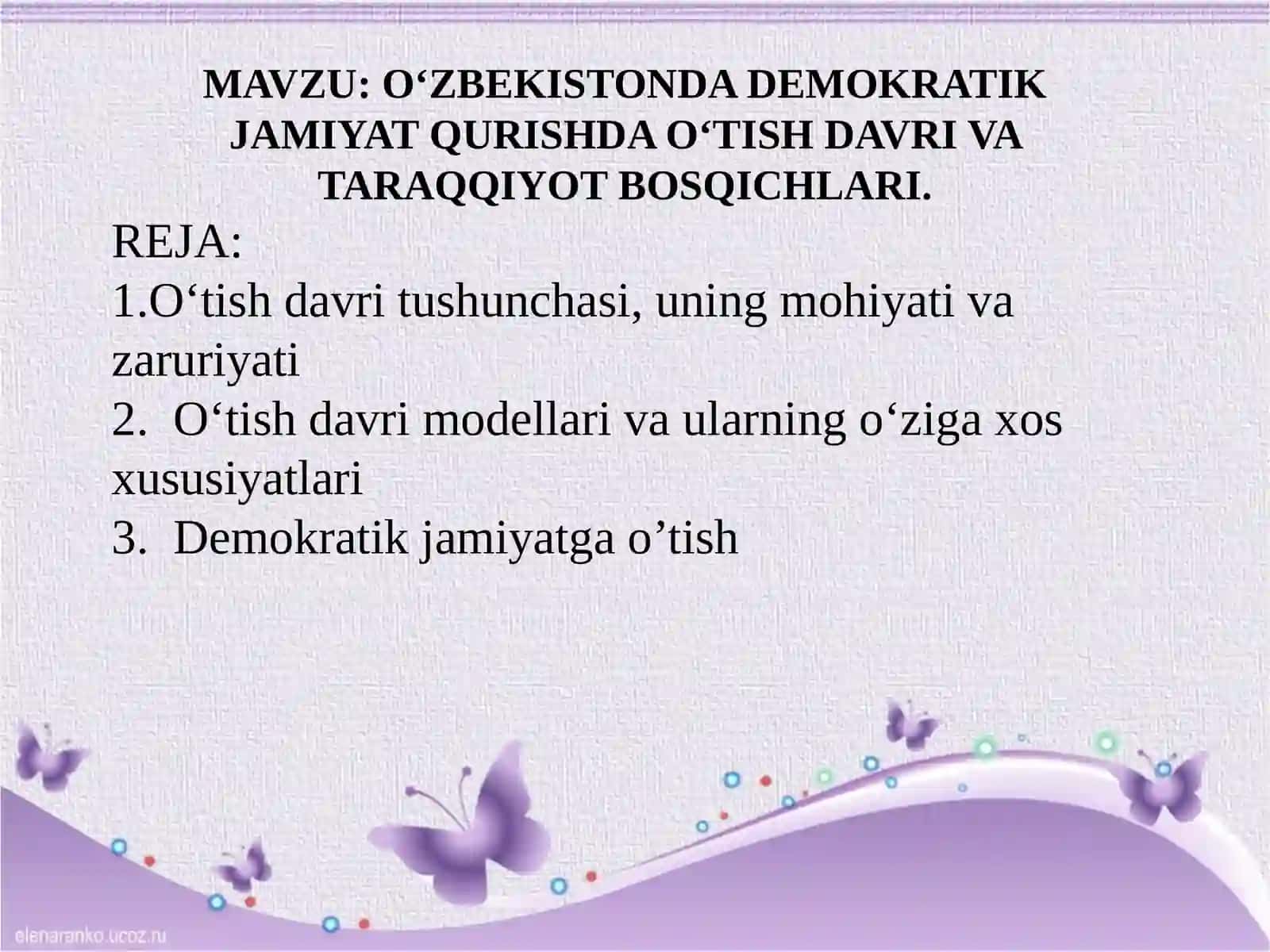 MAVZU: O‘ZBEKISTONDA DEMOKRATIK JAMIYAT QURISHDA O‘TISH DAVRI VA TARAQQIYOT BOSQICHLARI.

REJA:
1.O‘tish davri tushunchasi, uning mohiyati va zaruriyati
2. O‘tish davri modellari va ularning o‘ziga xos xususiyatlari
3. Demokratik jamiyatga o’tish

elenaranko.ucoz.ru